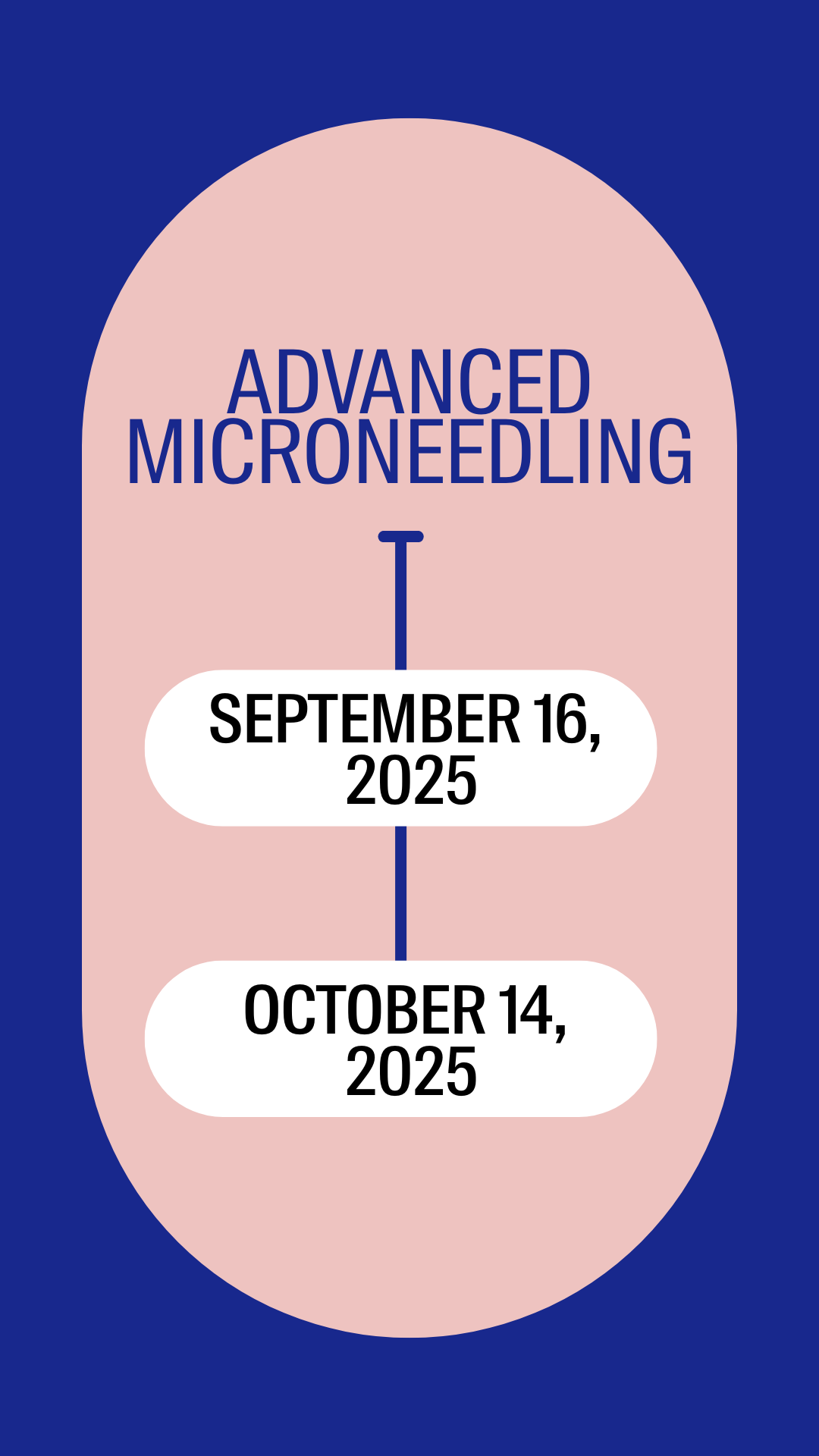 ADVANCED MICRONEEDLING

SEPTEMBER 16, 2025

OCTOBER 14, 2025